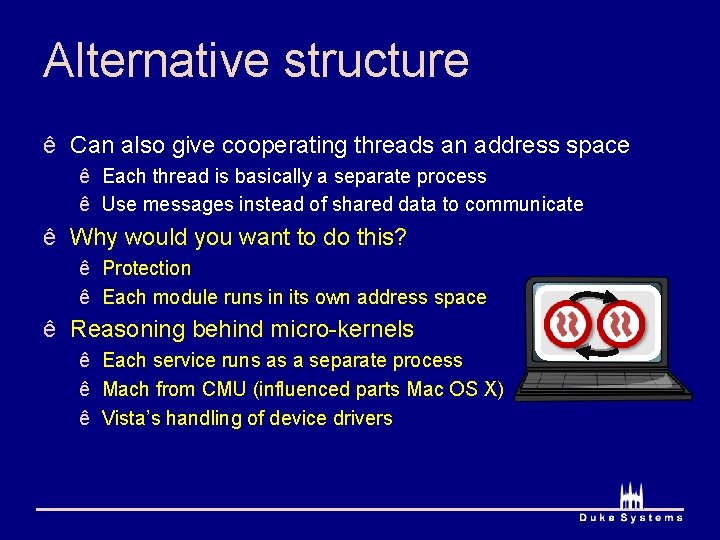 Alternative structure

ê Can also give cooperating threads an address space

ê Each thread is basically a separate process

ê Use messages instead of shared data to communicate

ê Why would you want to do this?

ê Protection

ê Each module runs in its own address space

ê Reasoning behind micro-kernels

ê Each service runs as a separate process

ê Mach from CMU (influenced parts Mac OS X)

ê Vista's handling of device drivers

Duke Systems